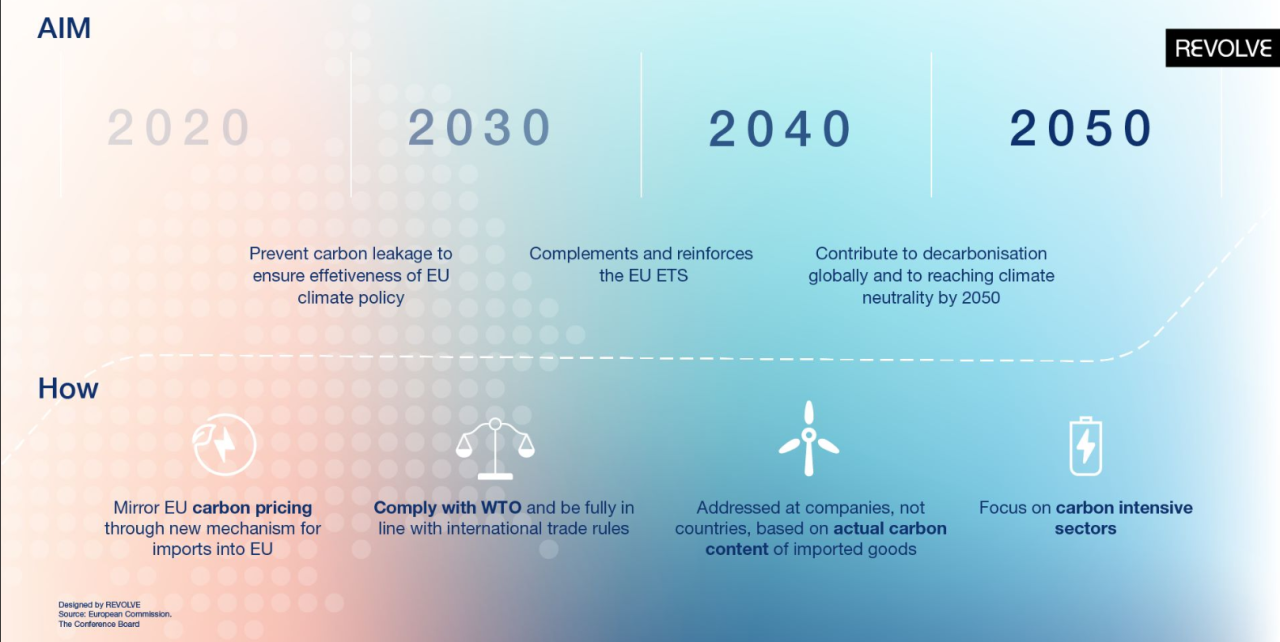 AIM

REVOLVE

2020

2030

2040

2050

Prevent carbon leakage to ensure effetiveness of EU climate policy

Complements and reinforces the EU ETS

Contribute to decarbonisation globally and to reaching climate neutrality by 2050

How

Mirror EU carbon pricing through new mechanism for imports into EU

Comply with WTO and be fully in line with international trade rules

Addressed at companies, not countries, based on actual carbon content of imported goods

Focus on carbon intensive sectors

Designed by REVOLVE
Source: European Commission,
The Conference Board